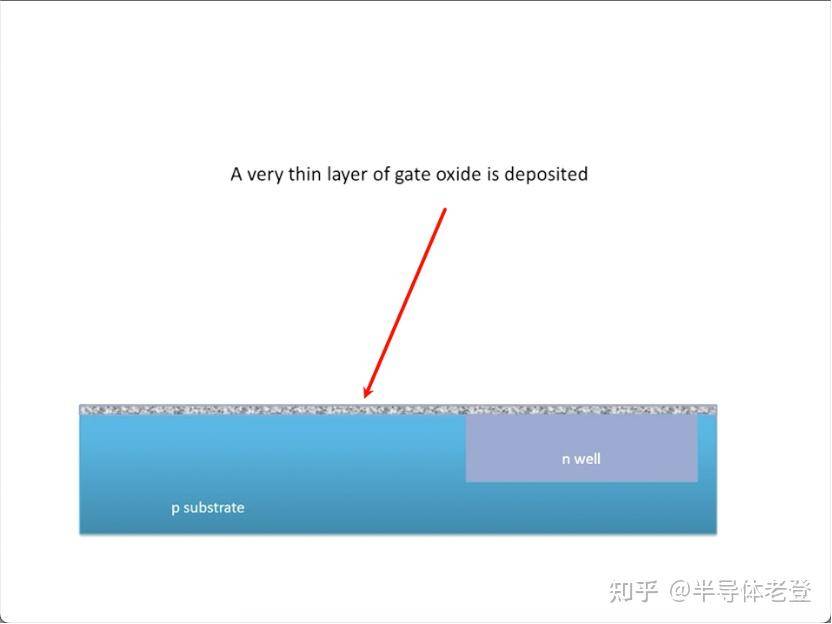 A very thin layer of gate oxide is deposited

n well

p substrate

知乎 @半导体老登